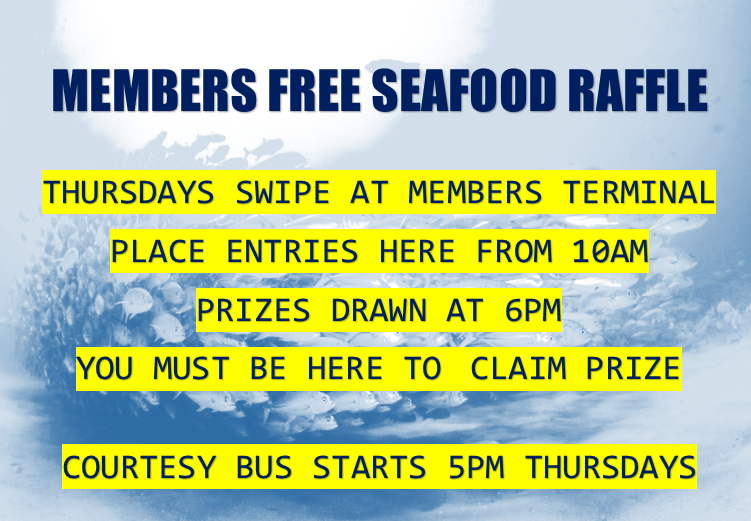 MEMBERS FREE SEAFOOD RAFFLE

THURSDAYS SWIPE AT MEMBERS TERMINAL

PLACE ENTRIES HERE FROM 10AM

PRIZES DRAWN AT 6PM

YOU MUST BE HERE TO CLAIM PRIZE

COURTESY BUS STARTS 5PM THURSDAYS